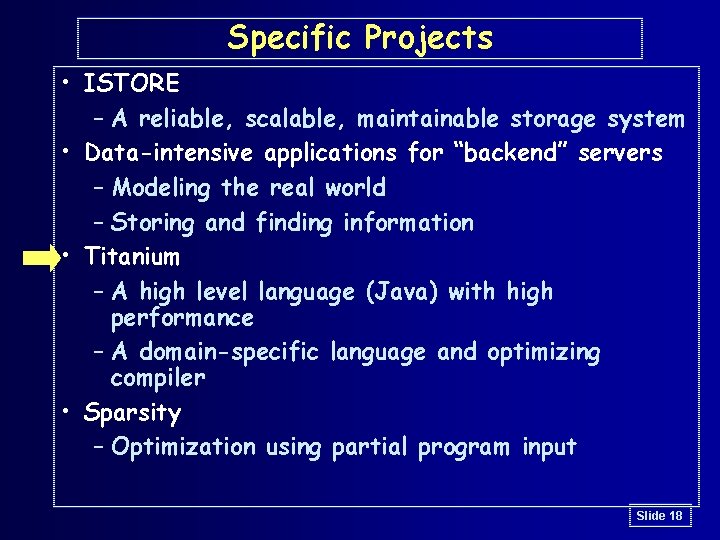 Specific Projects

• ISTORE
– A reliable, scalable, maintainable storage system
• Data-intensive applications for “backend” servers
– Modeling the real world
– Storing and finding information
• Titanium
– A high level language (Java) with high performance
– A domain-specific language and optimizing compiler
• Sparsity
– Optimization using partial program input

Slide 18